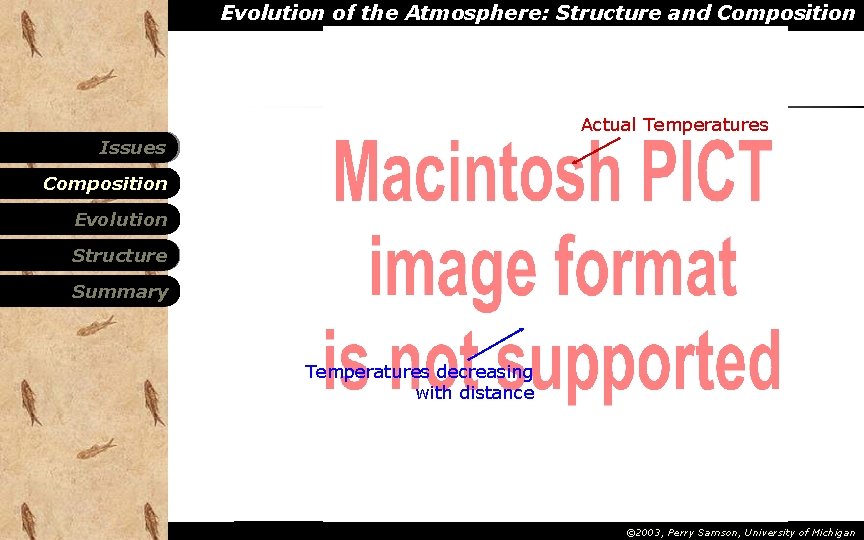 Evolution of the Atmosphere: Structure and Composition

Issues
Composition
Evolution
Structure
Summary

Actual Temperatures

Macintosh PICT image format is not supported

Temperatures decreasing with distance

©2003, Perry Samson, University of Michigan